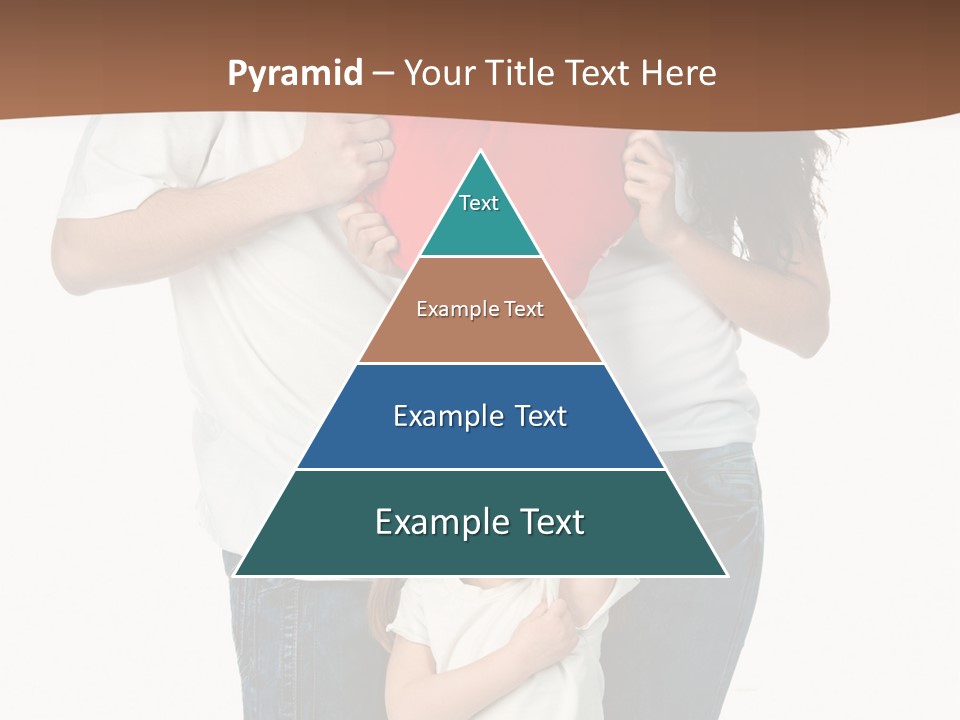 Pyramid – Your Title Text Here

Text

Example Text

Example Text

Example Text